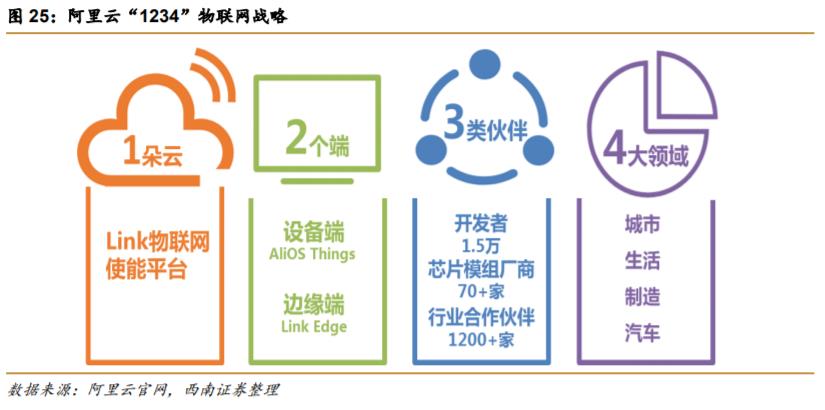 图 25：阿里云“1234”物联网战略

1朵云

Link物联网使能平台

2个端

设备端
AliOS Things

边缘端
Link Edge

3类伙伴

开发者
1.5万
芯片模组厂商
70+家
行业合作伙伴
1200+家

4大领域

城市
生活
制造
汽车

数据来源：阿里云官网，西南证券整理